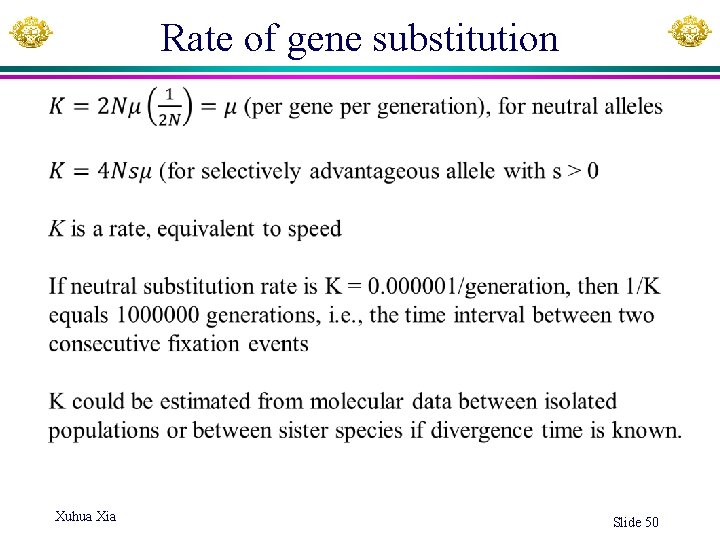 Rate of gene substitution

$K = 2N\mu\left(\frac{1}{2N}\right) = \mu$ (per gene per generation), for neutral alleles

$K = 4Ns\mu$ (for selectively advantageous allele with s > 0

$K$ is a rate, equivalent to speed

If neutral substitution rate is K = 0.000001/generation, then 1/K equals 1000000 generations, i.e., the time interval between two consecutive fixation events

K could be estimated from molecular data between isolated populations or between sister species if divergence time is known.

Xuhua Xia

Slide 50